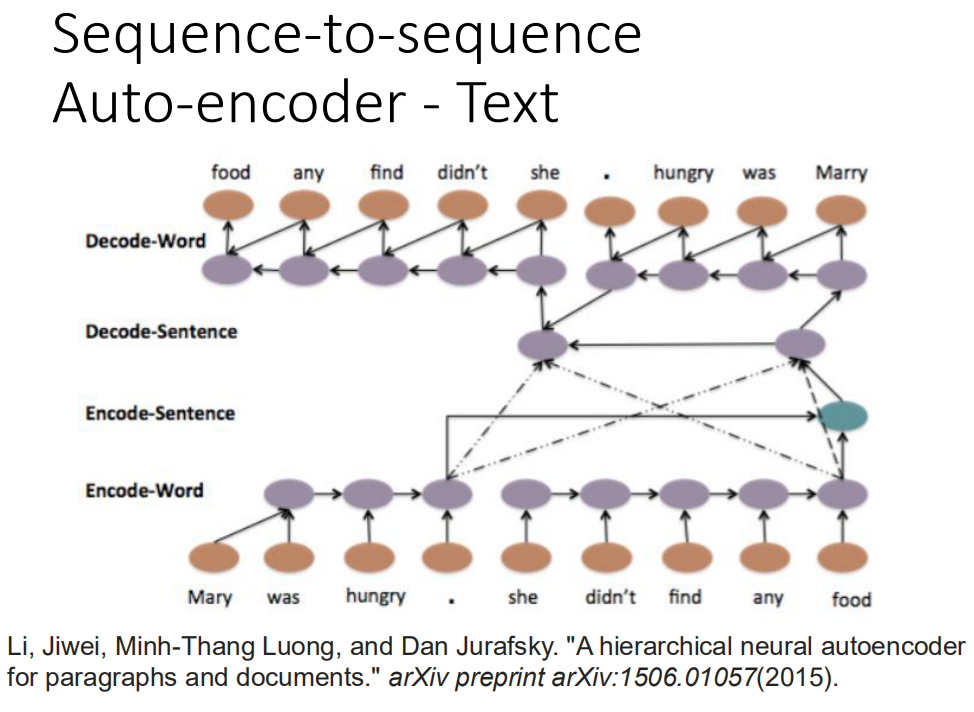 Sequence-to-sequence Auto-encoder - Text

food any find didn't she . hungry was Marry

Decode-Word

Decode-Sentence

Encode-Sentence

Encode-Word

Mary was hungry . she didn't find any food

Li, Jiwei, Minh-Thang Luong, and Dan Jurafsky. "A hierarchical neural autoencoder for paragraphs and documents." arXiv preprint arXiv:1506.01057(2015).